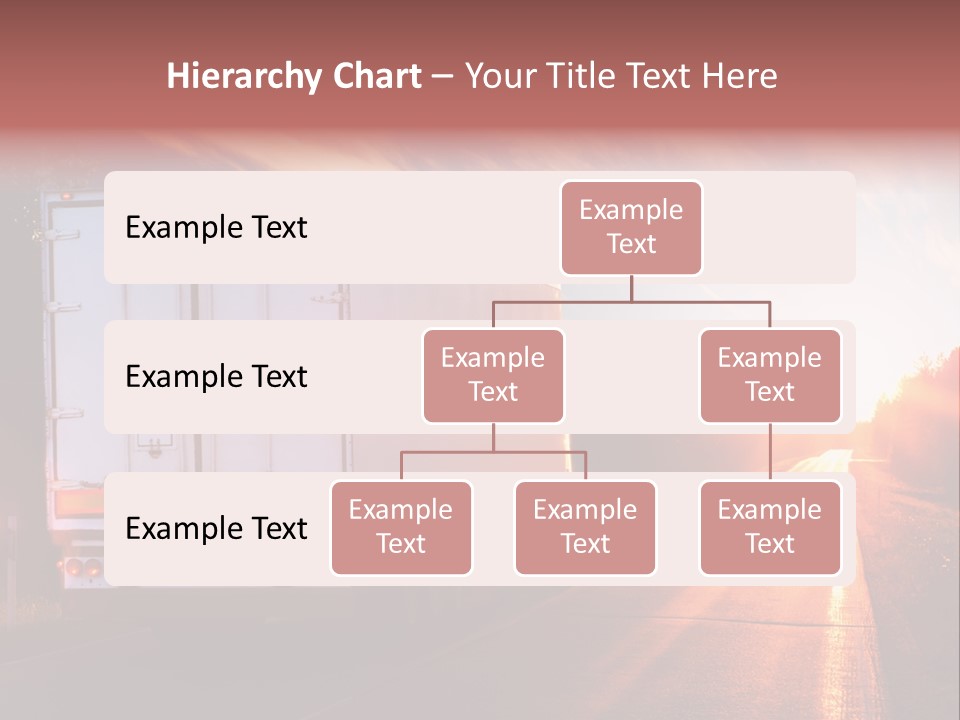 Hierarchy Chart – Your Title Text Here

Example Text

Example Text

Example Text

Example Text

Example Text

Example Text

Example Text

Example Text

Example Text